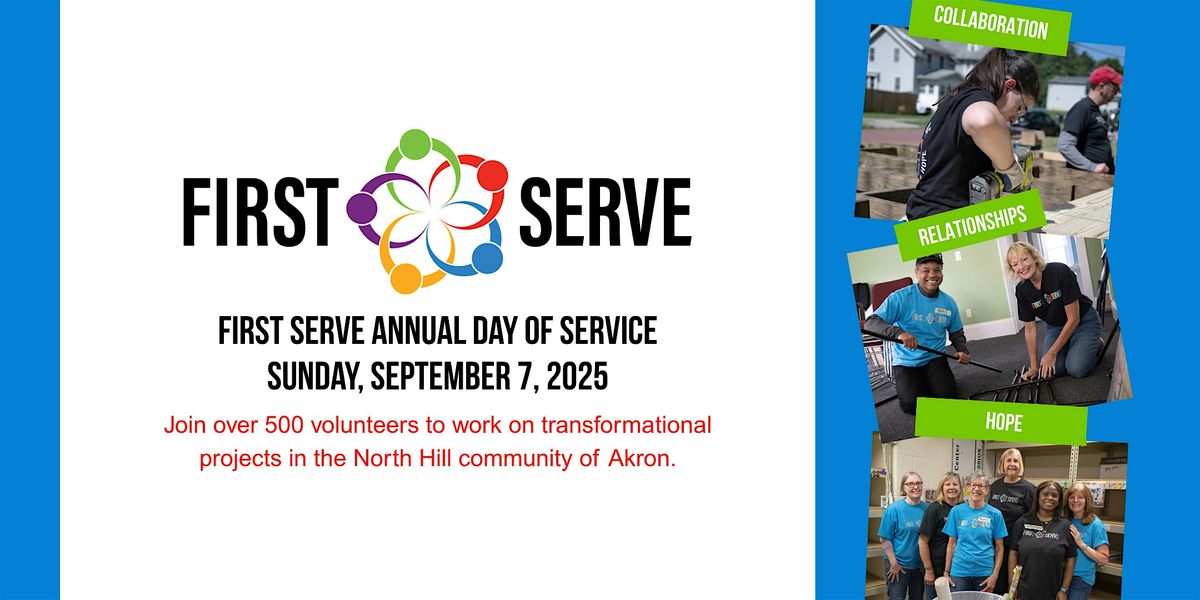 FIRST SERVE

FIRST SERVE ANNUAL DAY OF SERVICE
SUNDAY, SEPTEMBER 7, 2025

Join over 500 volunteers to work on transformational projects in the North Hill community of Akron.

COLLABORATION

RELATIONSHIPS

HOPE